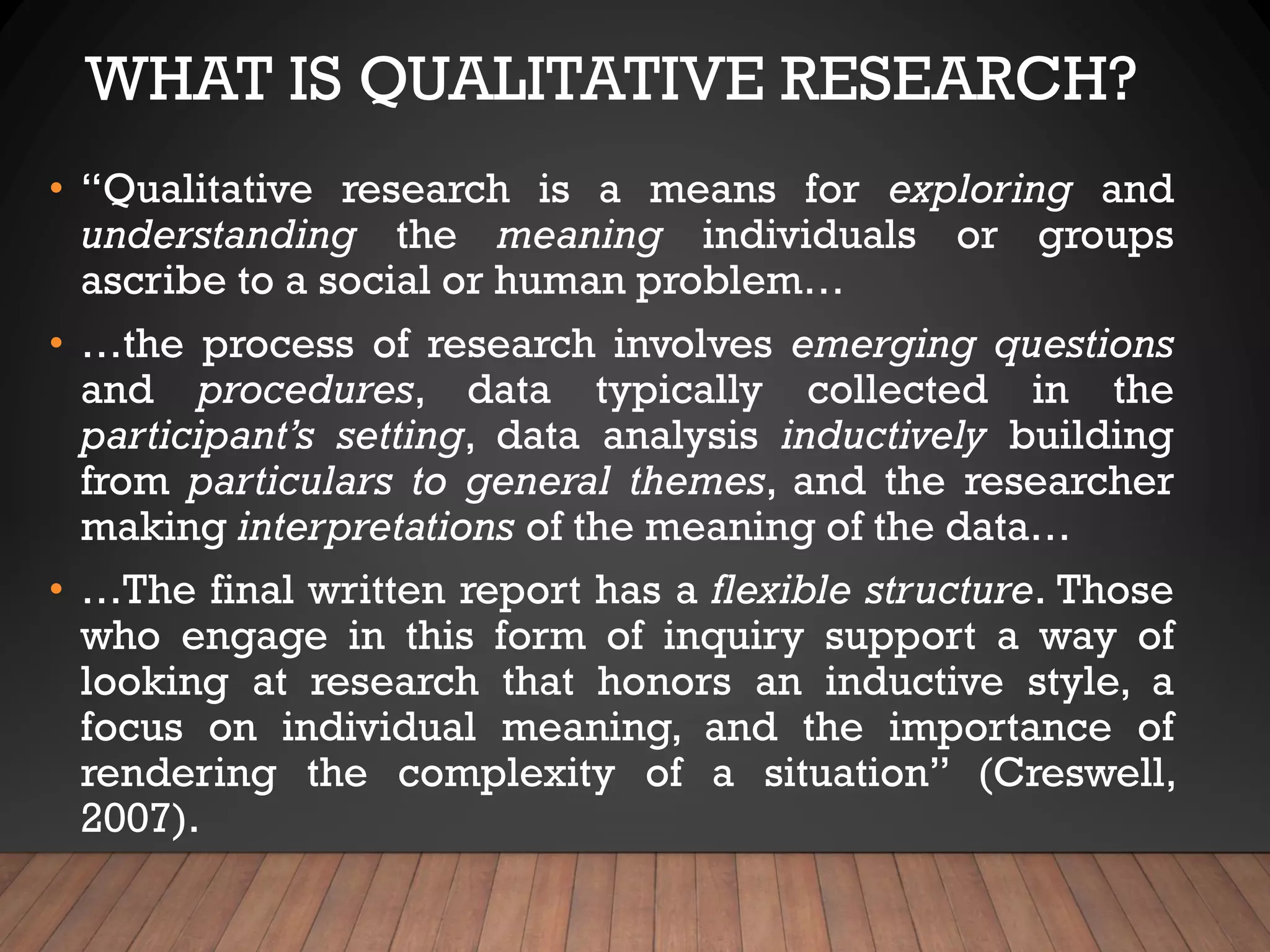 WHAT IS QUALITATIVE RESEARCH?

• “Qualitative research is a means for exploring and understanding the meaning individuals or groups ascribe to a social or human problem…

• …the process of research involves emerging questions and procedures, data typically collected in the participant’s setting, data analysis inductively building from particulars to general themes, and the researcher making interpretations of the meaning of the data…

• …The final written report has a flexible structure. Those who engage in this form of inquiry support a way of looking at research that honors an inductive style, a focus on individual meaning, and the importance of rendering the complexity of a situation” (Creswell, 2007).